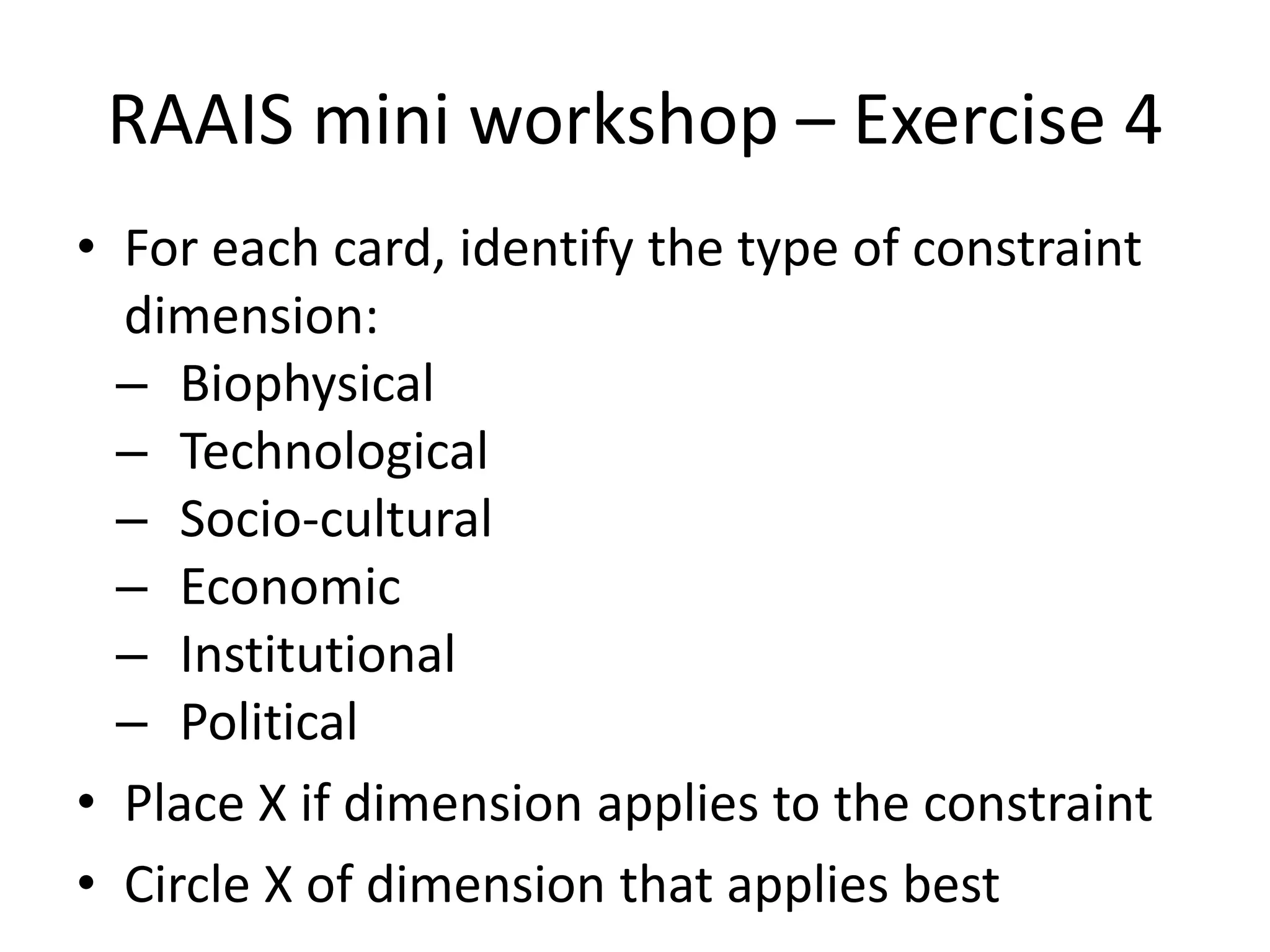 RAAIS mini workshop – Exercise 4

• For each card, identify the type of constraint dimension:
– Biophysical
– Technological
– Socio-cultural
– Economic
– Institutional
– Political
• Place X if dimension applies to the constraint
• Circle X of dimension that applies best